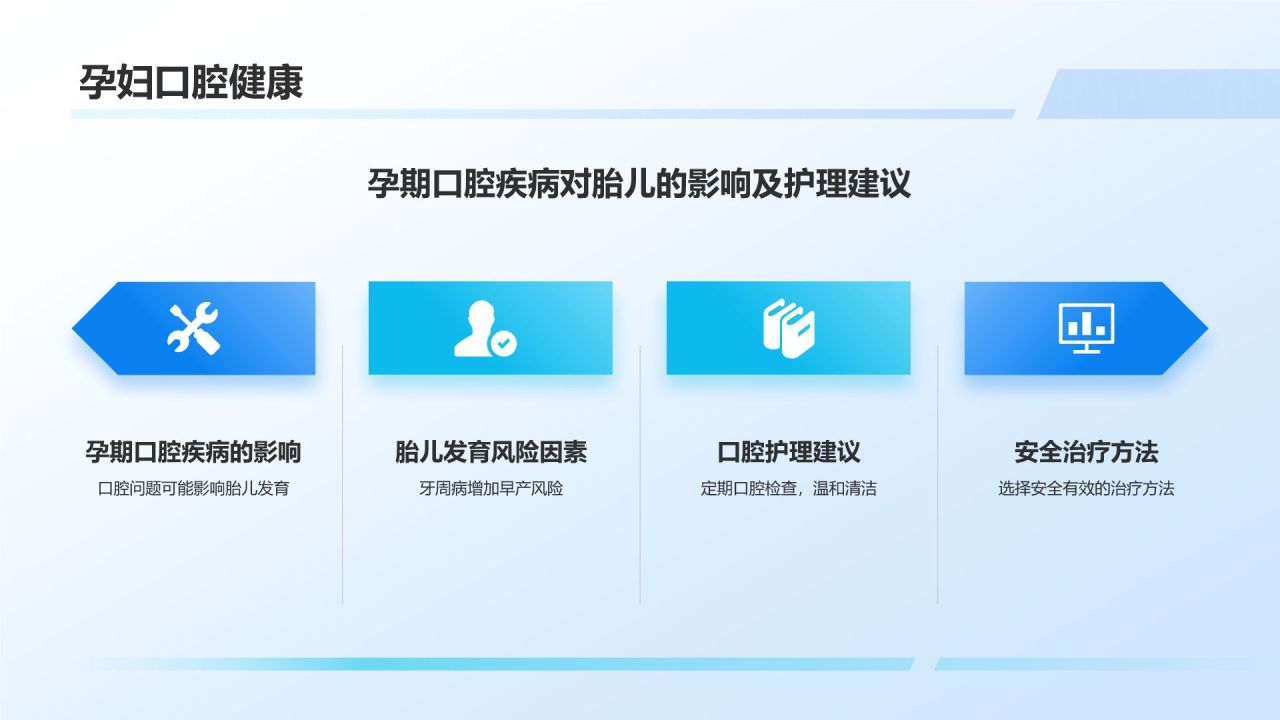 孕妇口腔健康

孕期口腔疾病对胎儿的影响及护理建议

孕期口腔疾病的影响
口腔问题可能影响胎儿发育

胎儿发育风险因素
牙周病增加早产风险

口腔护理建议
定期口腔检查，温和清洁

安全治疗方法
选择安全有效的治疗方法